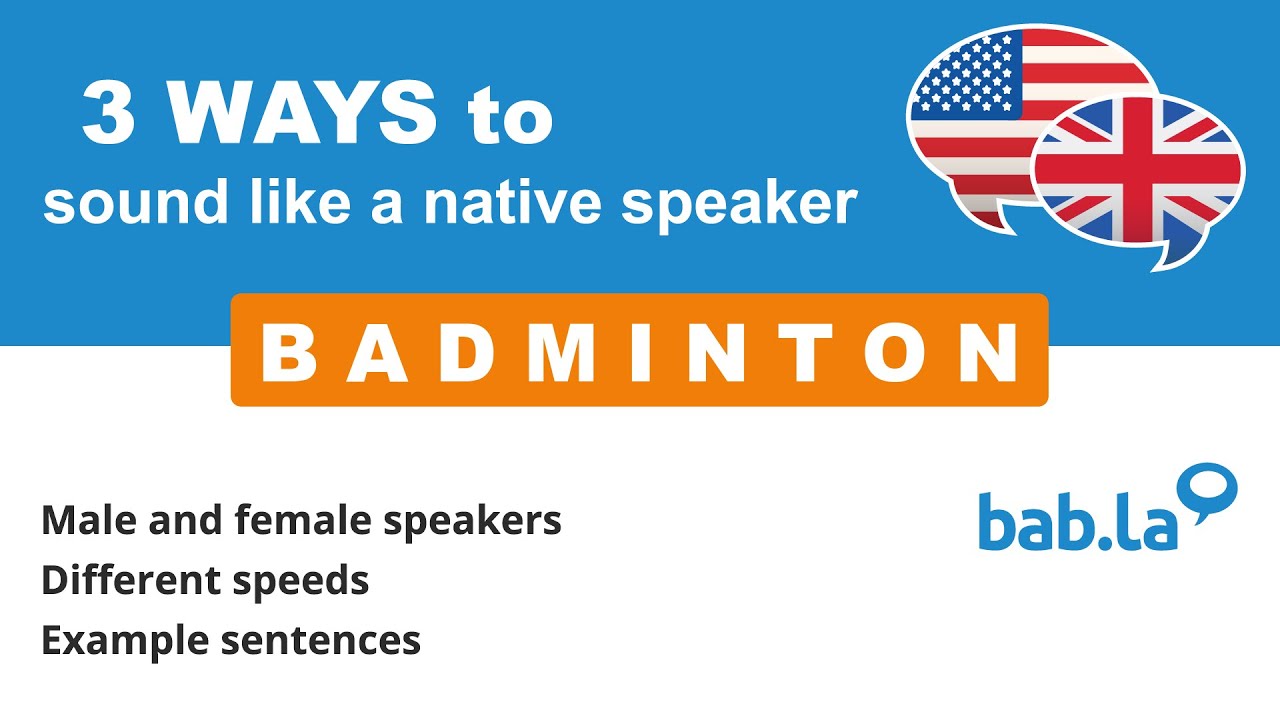 3 WAYS to
sound like a native speaker

BADMINTON

Male and female speakers
Different speeds
Example sentences

bab.la